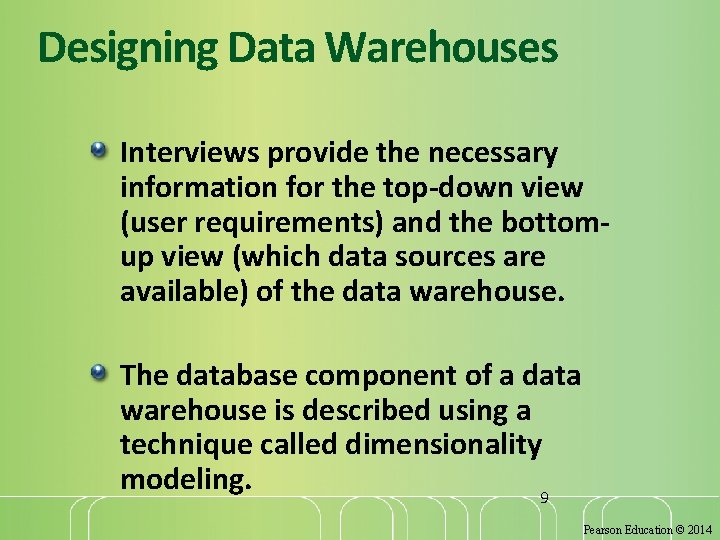 Designing Data Warehouses

Interviews provide the necessary information for the top-down view (user requirements) and the bottom-up view (which data sources are available) of the data warehouse.

The database component of a data warehouse is described using a technique called dimensionality modeling.

9

Pearson Education © 2014